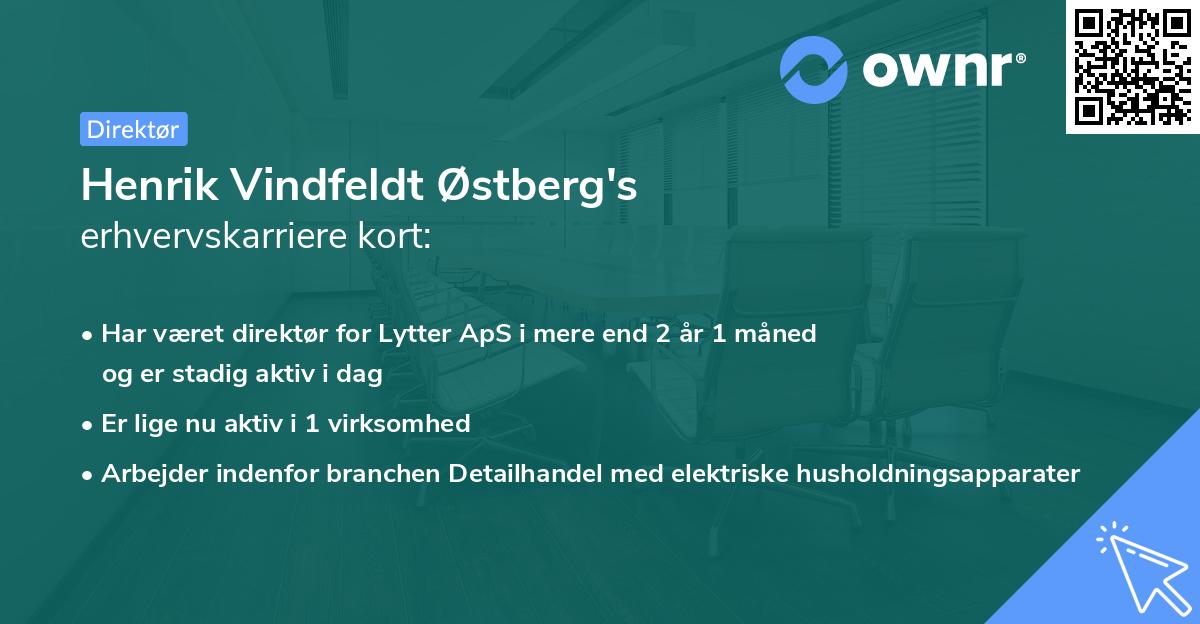 ownr®

Direktør

Henrik Vindfeldt Østberg's
erhvervskarriere kort:

• Har været direktør for Lytter ApS i mere end 2 år 1 måned og er stadig aktiv i dag
• Er lige nu aktiv i 1 virksomhed
• Arbejder indenfor branchen Detailhandel med elektriske husholdningsapparater